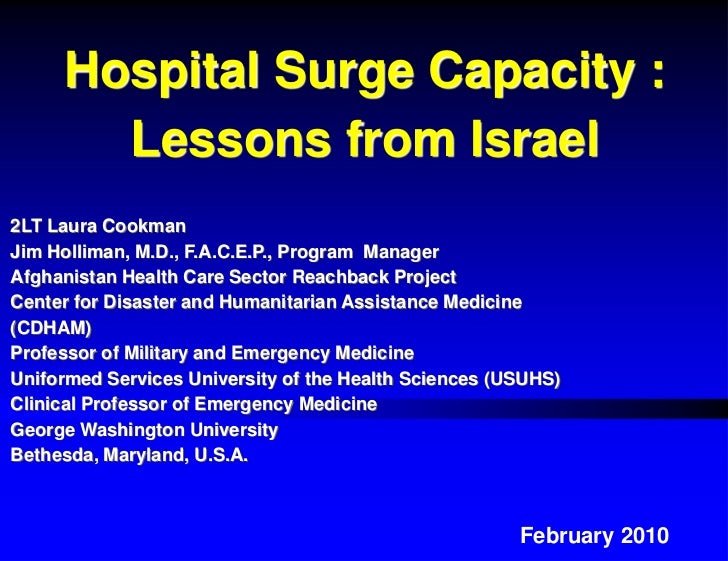 Hospital Surge Capacity : Lessons from Israel

2LT Laura Cookman
Jim Holliman, M.D., F.A.C.E.P., Program Manager
Afghanistan Health Care Sector Reachback Project
Center for Disaster and Humanitarian Assistance Medicine (CDHAM)
Professor of Military and Emergency Medicine
Uniformed Services University of the Health Sciences (USUHS)
Clinical Professor of Emergency Medicine
George Washington University
Bethesda, Maryland, U.S.A.

February 2010